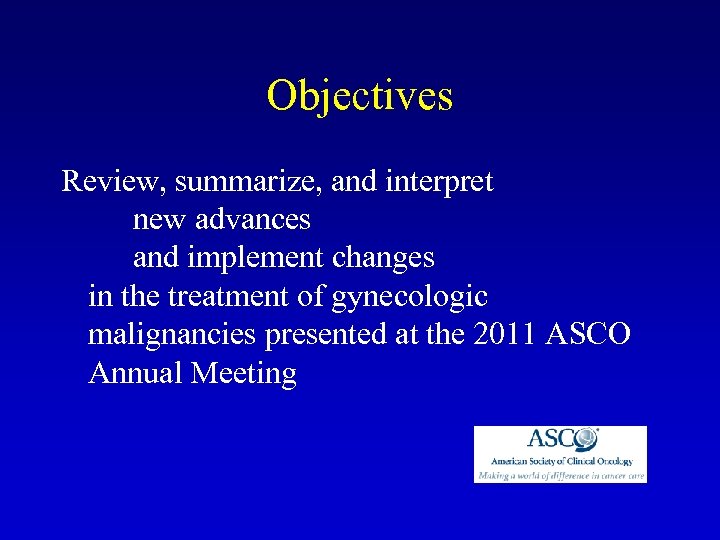 Objectives

Review, summarize, and interpret
new advances
and implement changes
in the treatment of gynecologic malignancies presented at the 2011 ASCO Annual Meeting

ASCO
American Society of Clinical Oncology
Making a world of difference in cancer care